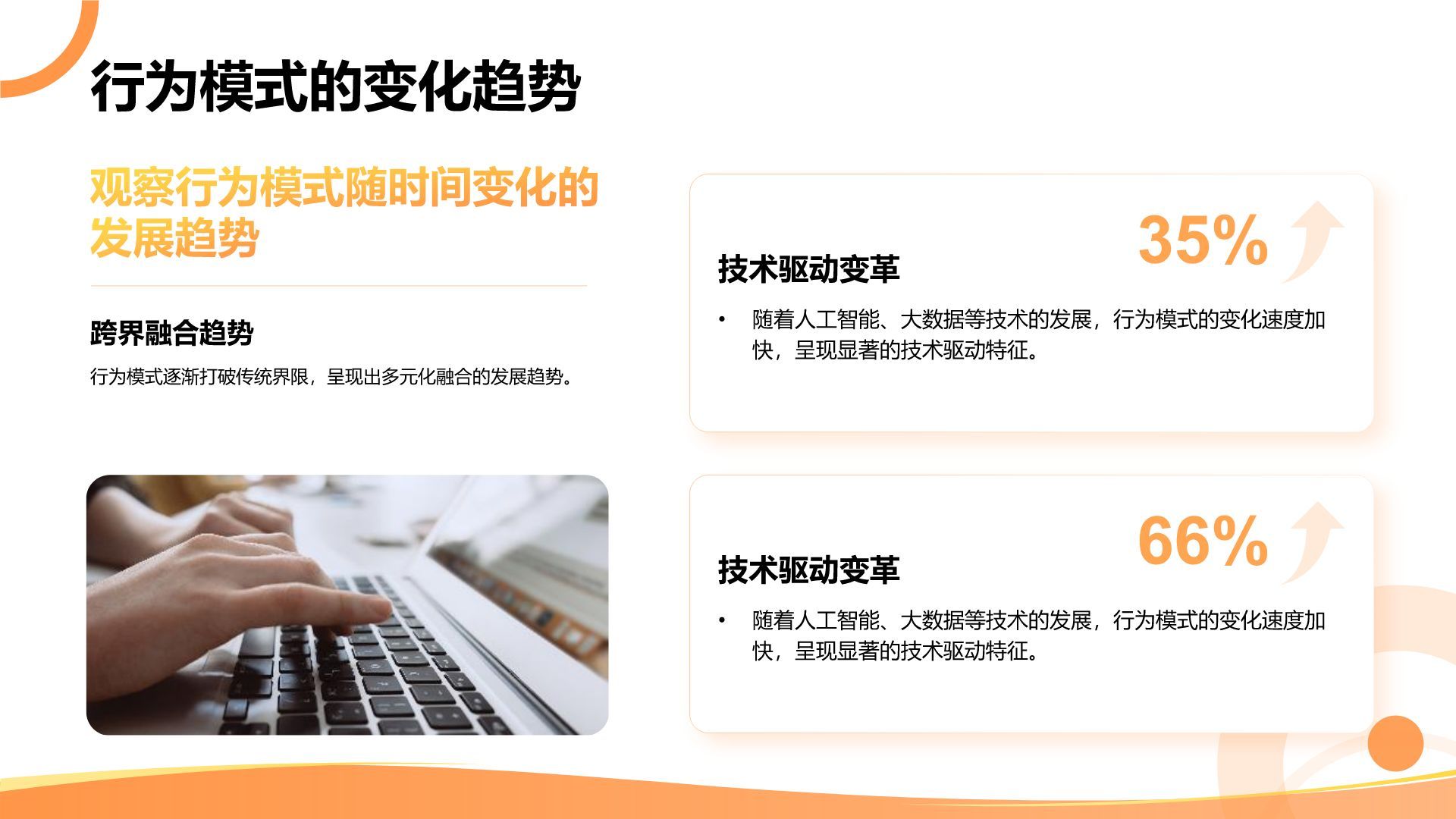 行为模式的变化趋势

观察行为模式随时间变化的发展趋势

跨界融合趋势

行为模式逐渐打破传统界限，呈现出多元化融合的发展趋势。

35%

技术驱动变革

• 随着人工智能、大数据等技术的发展，行为模式的变化速度加快，呈现显著的技术驱动特征。

66%

技术驱动变革

• 随着人工智能、大数据等技术的发展，行为模式的变化速度加快，呈现显著的技术驱动特征。